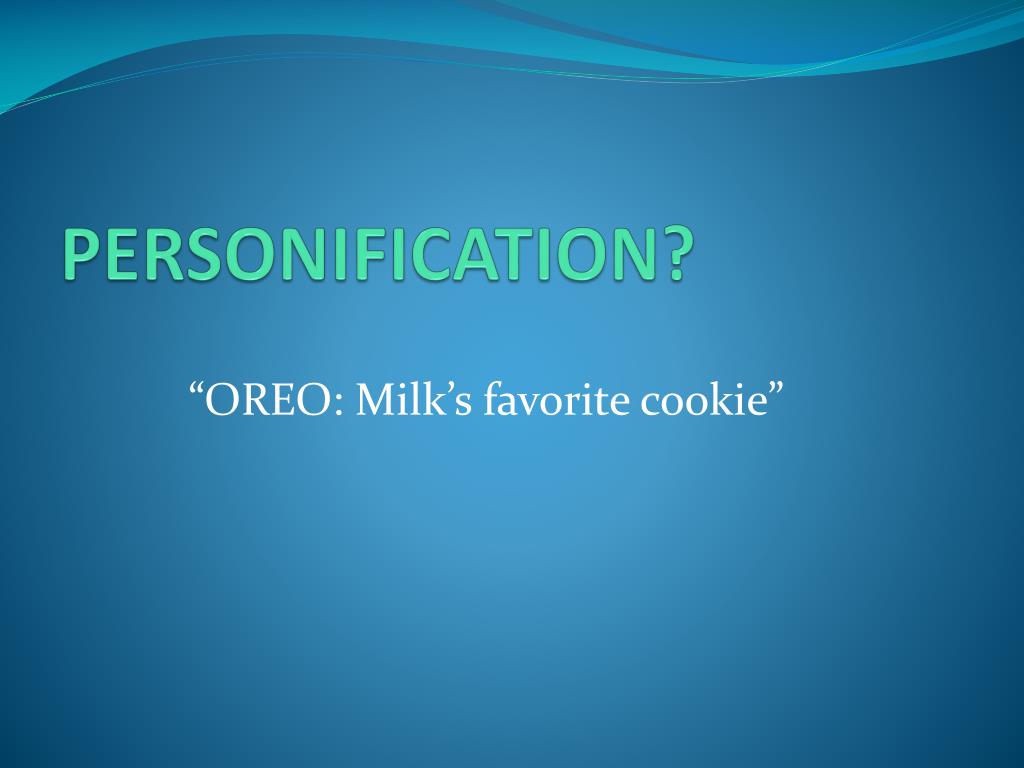 PERSONIFICATION?

“OREO: Milk’s favorite cookie”